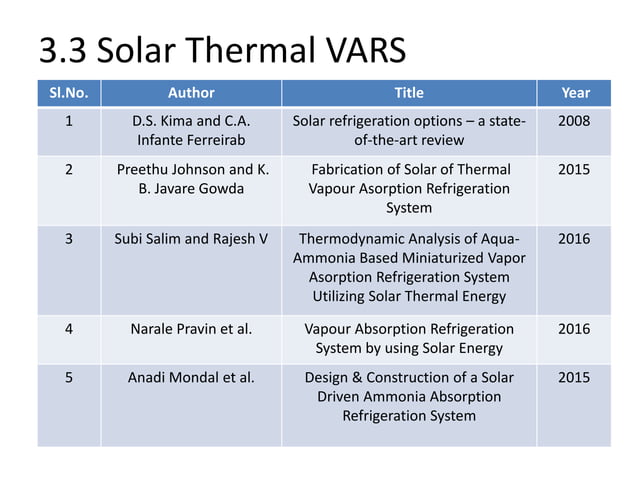 3.3 Solar Thermal VARS

| Sl.No. | Author | Title | Year |
|---|---|---|---|
| 1 | D.S. Kima and C.A. Infante Ferreirab | Solar refrigeration options – a state-of-the-art review | 2008 |
| 2 | Preethu Johnson and K. B. Javare Gowda | Fabrication of Solar of Thermal Vapour Asorption Refrigeration System | 2015 |
| 3 | Subi Salim and Rajesh V | Thermodynamic Analysis of Aqua-Ammonia Based Miniaturized Vapor Asorption Refrigeration System Utilizing Solar Thermal Energy | 2016 |
| 4 | Narale Pravin et al. | Vapour Absorption Refrigeration System by using Solar Energy | 2016 |
| 5 | Anadi Mondal et al. | Design & Construction of a Solar Driven Ammonia Absorption Refrigeration System | 2015 |